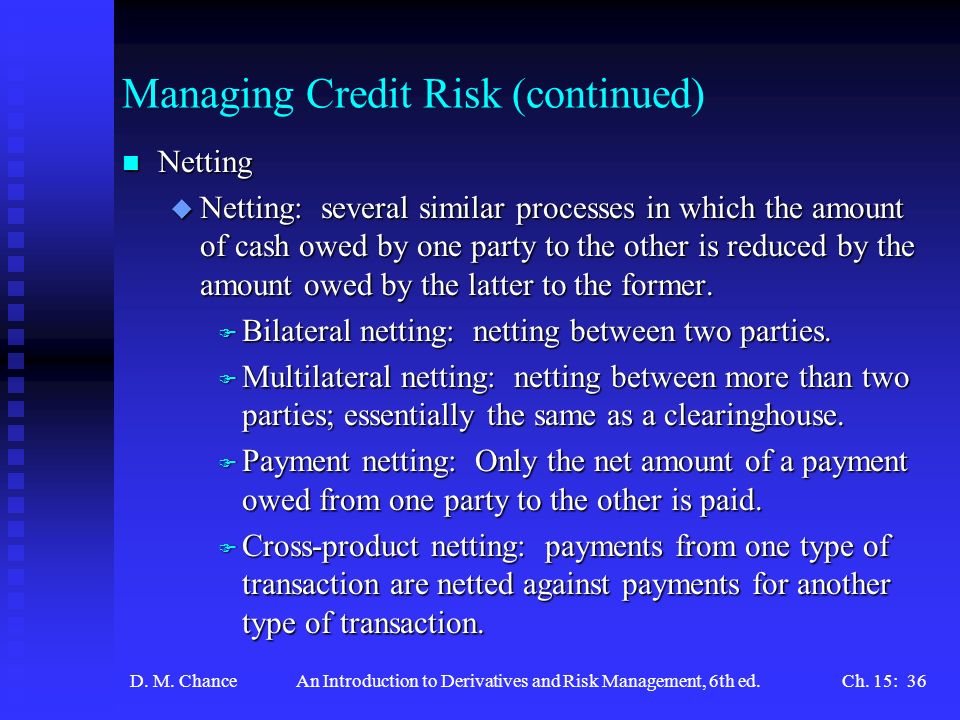 Managing Credit Risk (continued)

Netting

Netting: several similar processes in which the amount of cash owed by one party to the other is reduced by the amount owed by the latter to the former.

Bilateral netting: netting between two parties.

Multilateral netting: netting between more than two parties; essentially the same as a clearinghouse.

Payment netting: Only the net amount of a payment owed from one party to the other is paid.

Cross-product netting: payments from one type of transaction are netted against payments for another type of transaction.

D. M. Chance An Introduction to Derivatives and Risk Management, 6th ed. Ch. 15: 36